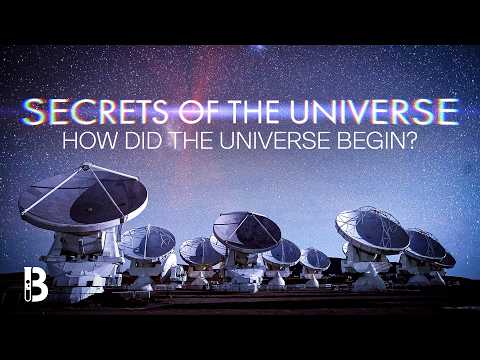 SECRETS OF THE UNIVERSE
HOW DID THE UNIVERSE BEGIN?

B